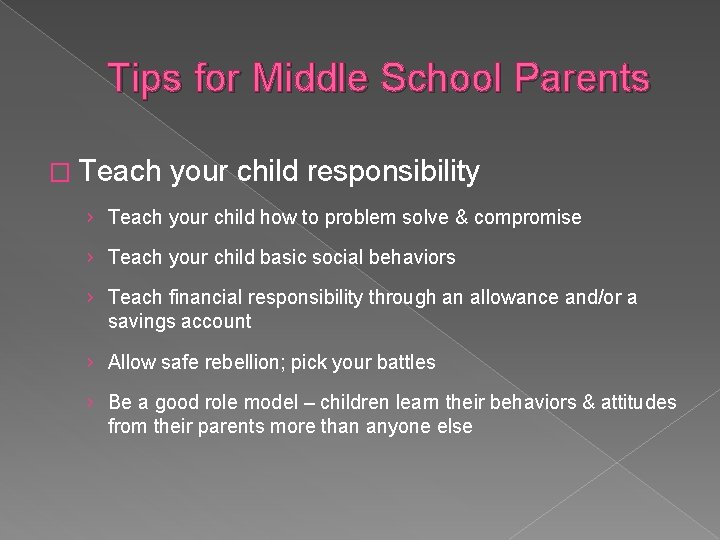 Tips for Middle School Parents

□ Teach your child responsibility

› Teach your child how to problem solve & compromise

› Teach your child basic social behaviors

› Teach financial responsibility through an allowance and/or a savings account

› Allow safe rebellion; pick your battles

› Be a good role model – children learn their behaviors & attitudes from their parents more than anyone else